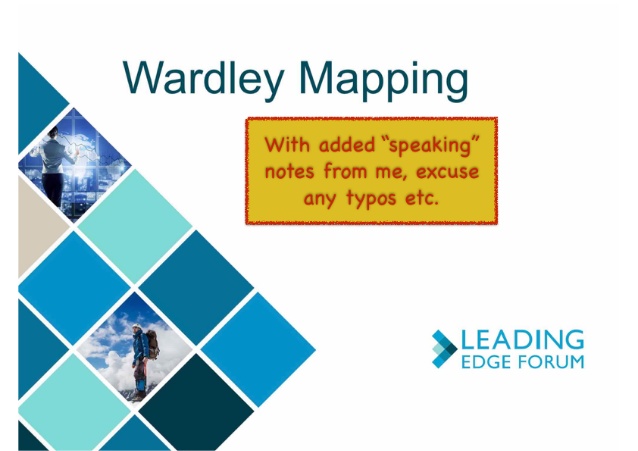 Wardley Mapping

With added "speaking" notes from me, excuse any typos etc.

LEADING
EDGE FORUM